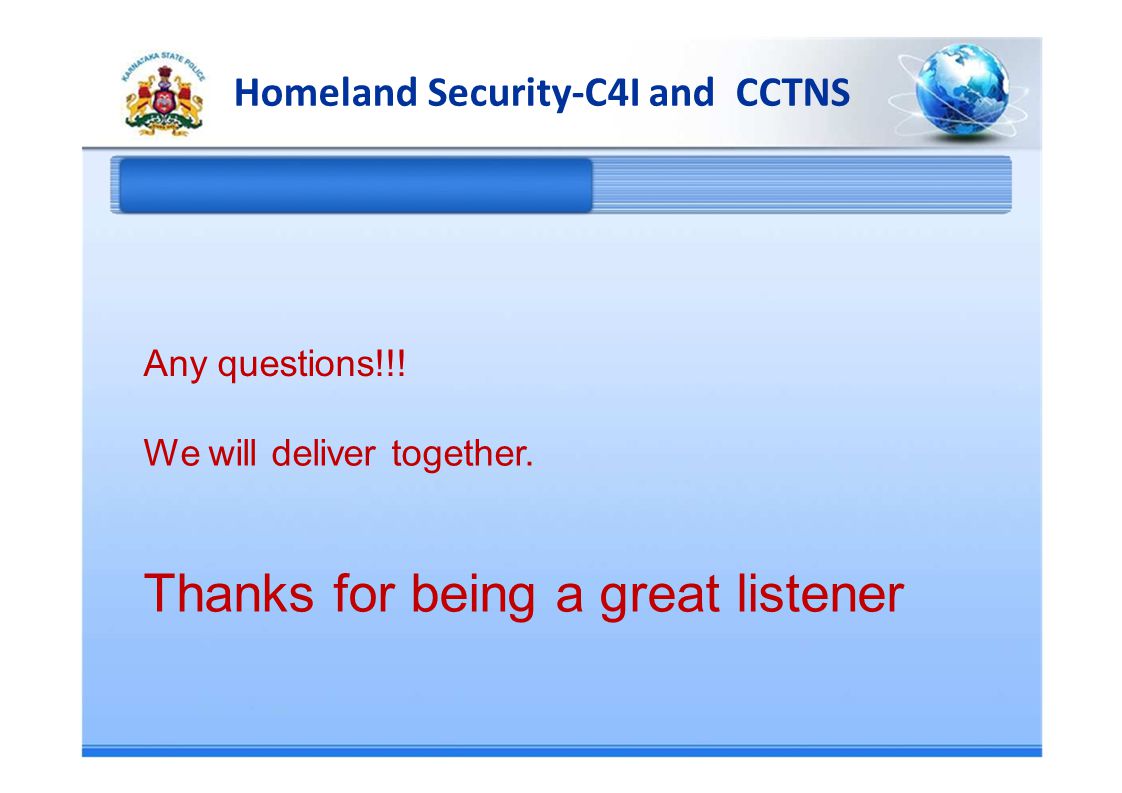 KARNATAKA STATE POLICE

Homeland Security-C4I and CCTNS

Any questions!!!

We will deliver together.

Thanks for being a great listener